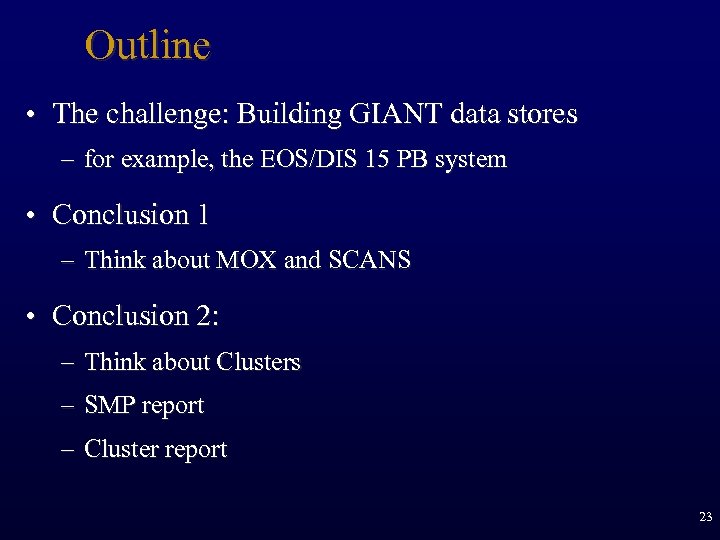 Outline

• The challenge: Building GIANT data stores
  – for example, the EOS/DIS 15 PB system

• Conclusion 1
  – Think about MOX and SCANS

• Conclusion 2:
  – Think about Clusters
  – SMP report
  – Cluster report

23